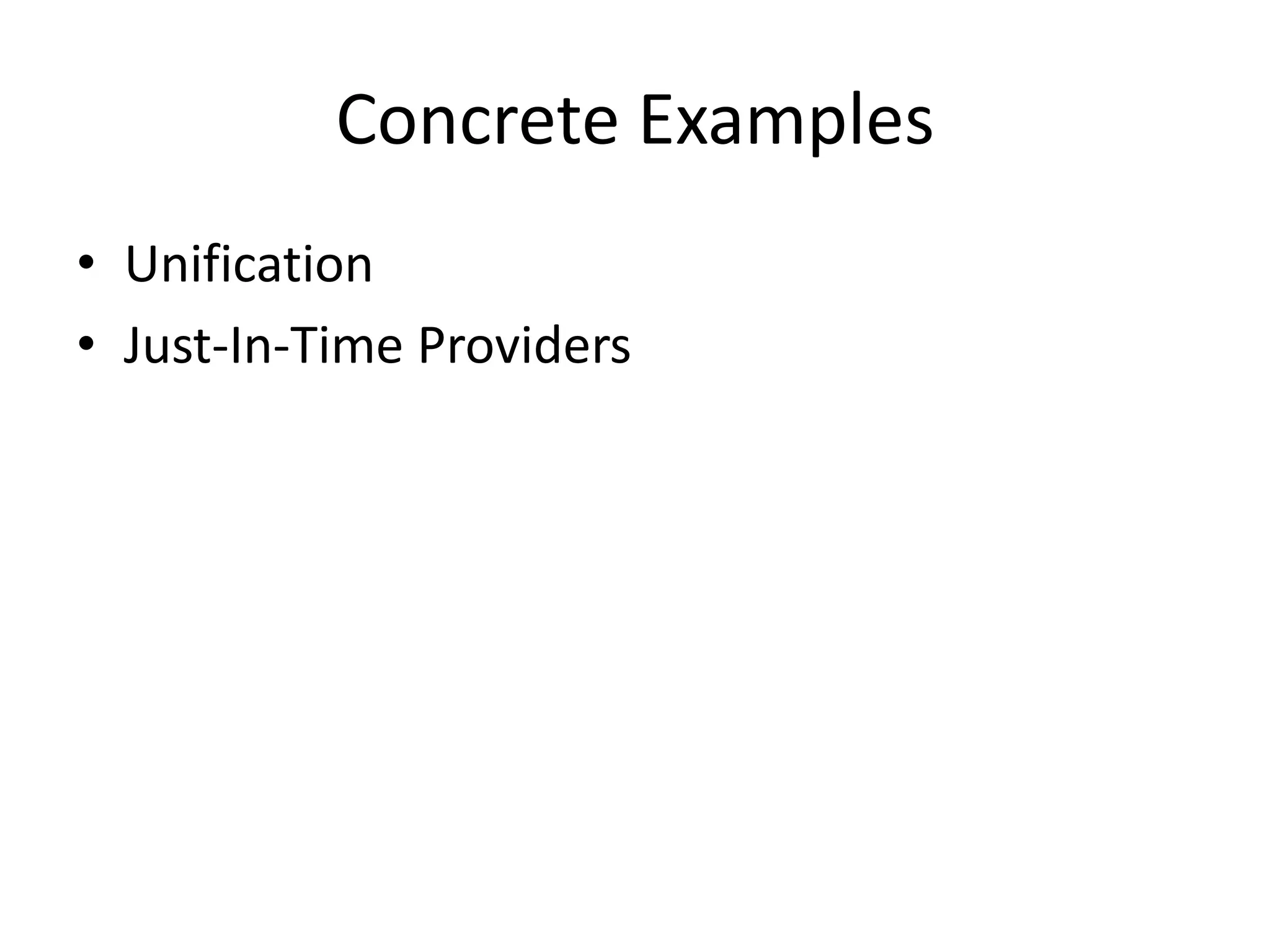 Concrete Examples

• Unification
• Just-In-Time Providers